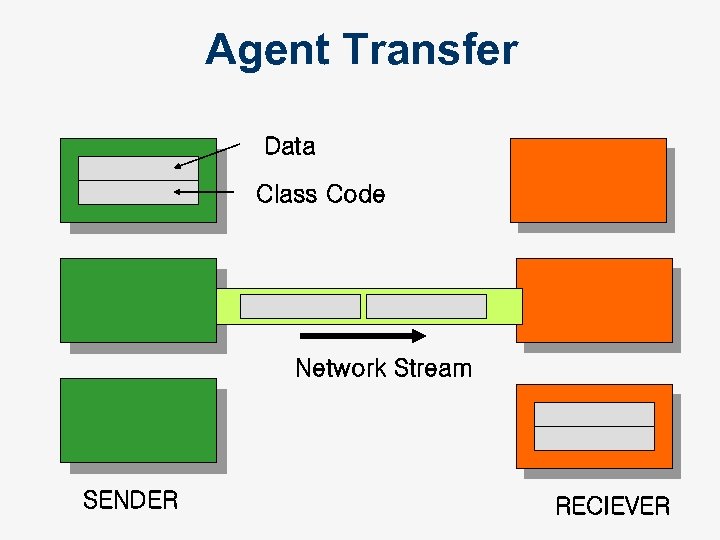 Agent Transfer

Data

Class Code

Network Stream

SENDER

RECIEVER